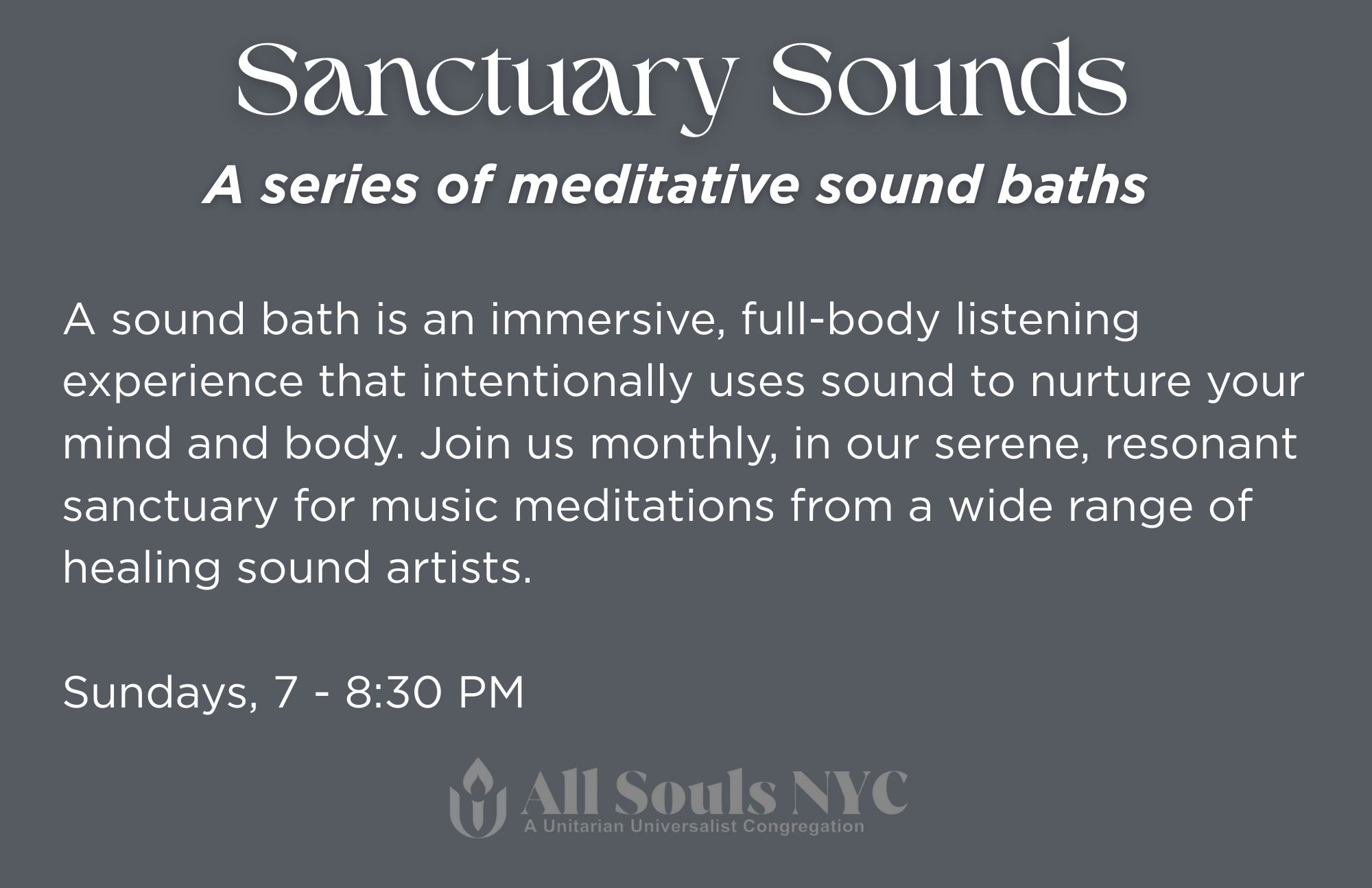 Sanctuary Sounds

A series of meditative sound baths

A sound bath is an immersive, full-body listening experience that intentionally uses sound to nurture your mind and body. Join us monthly, in our serene, resonant sanctuary for music meditations from a wide range of healing sound artists.

Sundays, 7 - 8:30 PM

All Souls NYC
A Unitarian Universalist Congregation